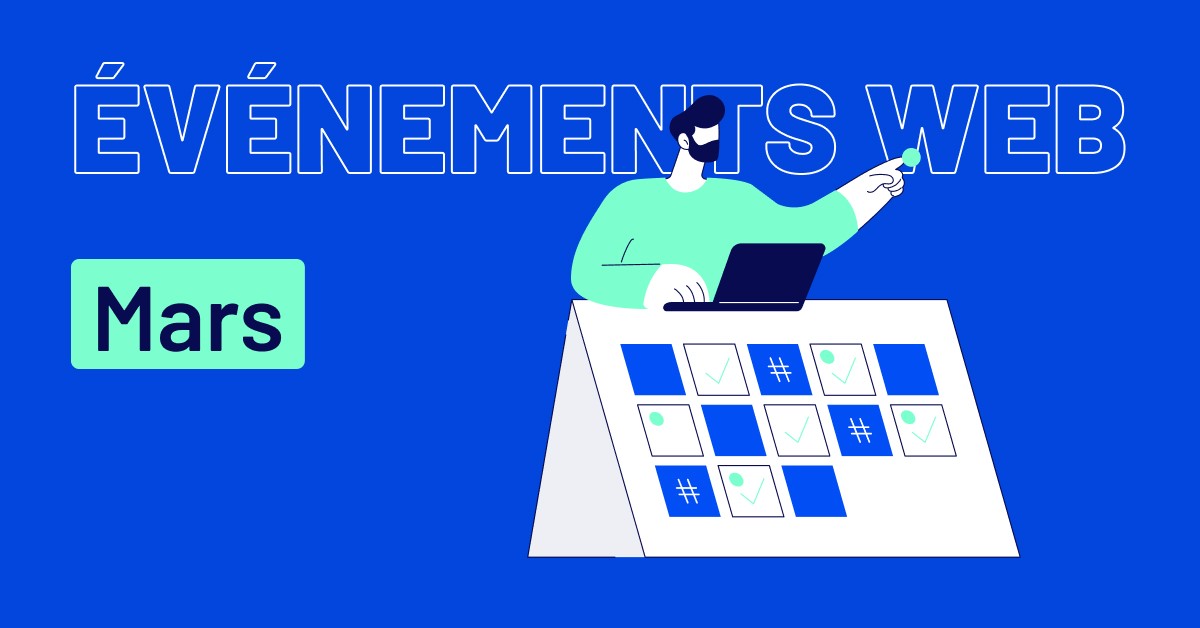 ÉVÉNEMENTS WEB

Mars